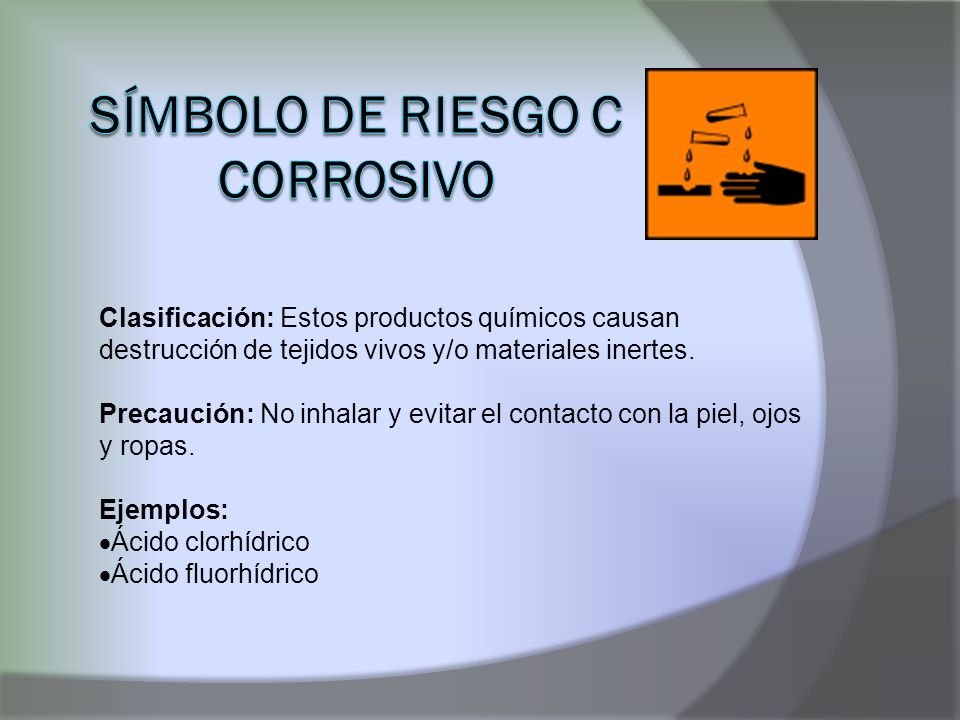 SÍMBOLO DE RIESGO C
CORROSIVO

Clasificación: Estos productos químicos causan destrucción de tejidos vivos y/o materiales inertes.

Precaución: No inhalar y evitar el contacto con la piel, ojos y ropas.

Ejemplos:
•Ácido clorhídrico
•Ácido fluorhídrico